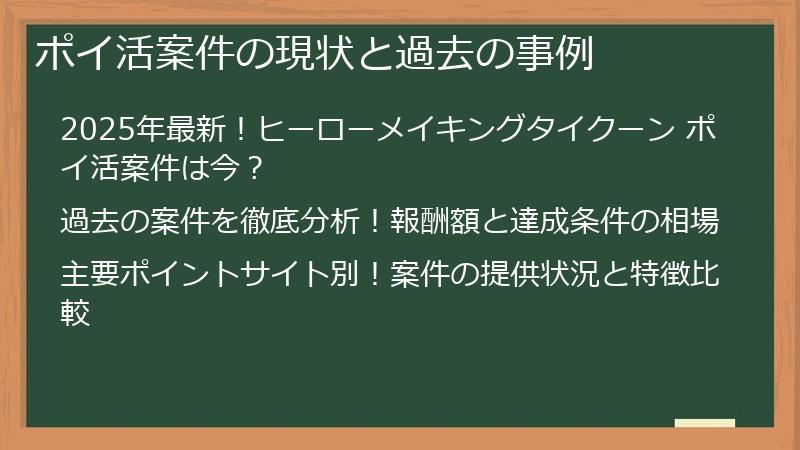 ポイ活案件の現状と過去の事例

2025年最新！ヒーローメイキングタイクーン ポイ活案件は今？

過去の案件を徹底分析！報酬額と達成条件の相場

主要ポイントサイト別！案件の提供状況と特徴比較